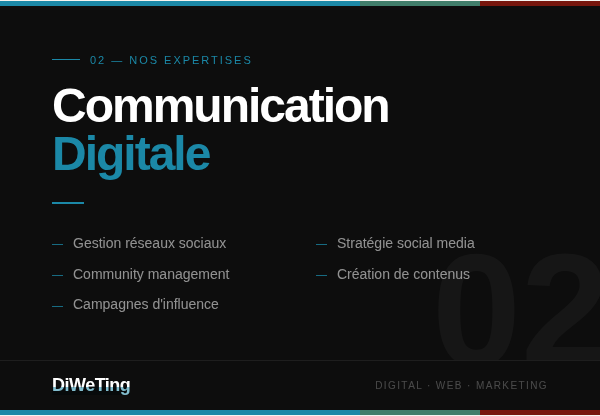 02 — NOS EXPERTISES

Communication
Digitale

— Gestion réseaux sociaux
— Community management
— Campagnes d'influence

— Stratégie social media
— Création de contenus

02

DiWeTing

DIGITAL · WEB · MARKETING